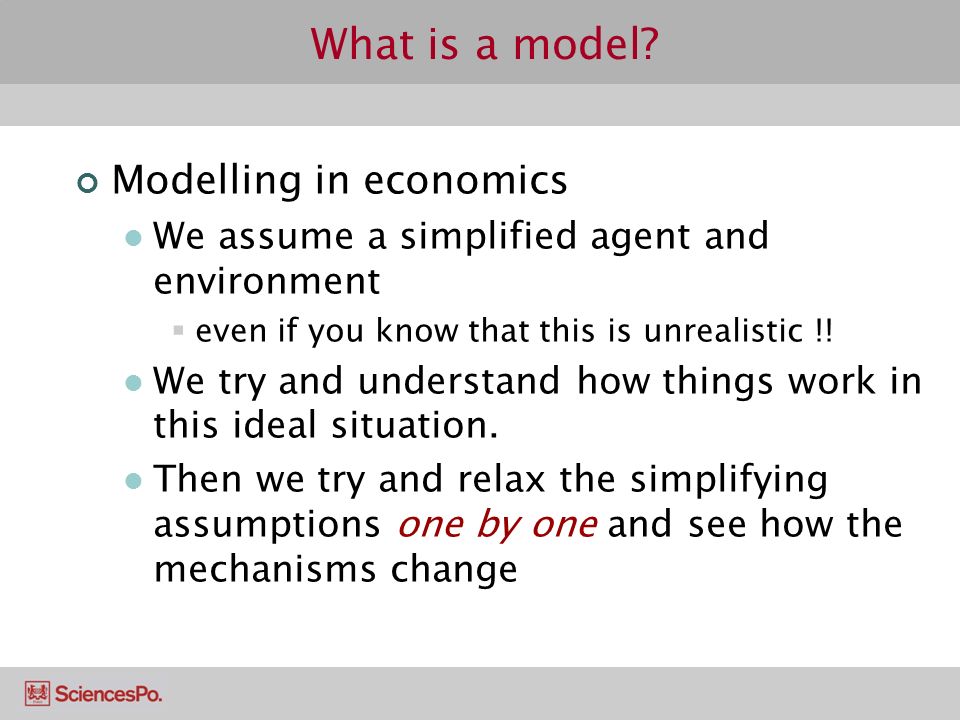 What is a model?

Modelling in economics

We assume a simplified agent and environment

even if you know that this is unrealistic !!

We try and understand how things work in this ideal situation.

Then we try and relax the simplifying assumptions one by one and see how the mechanisms change

SciencesPo.